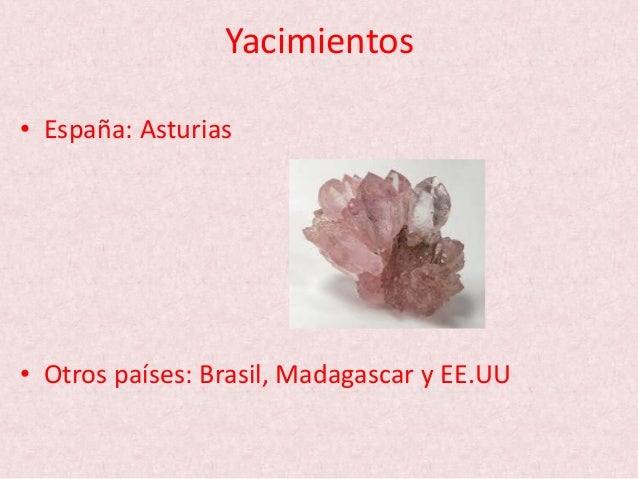 Yacimientos

• España: Asturias

• Otros países: Brasil, Madagascar y EE.UU